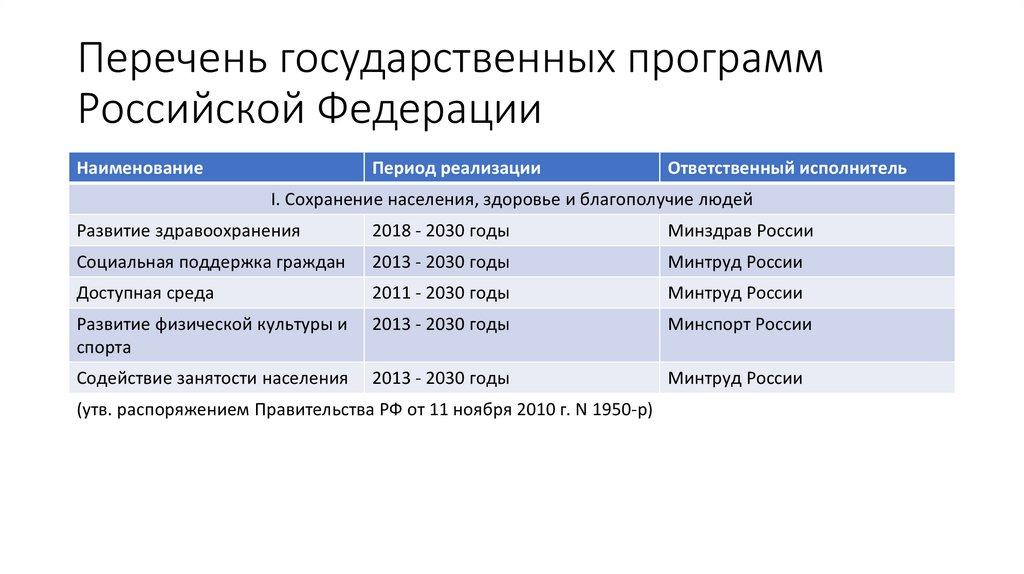 Перечень государственных программ Российской Федерации

| Наименование | Период реализации | Ответственный исполнитель |
|---|---|---|
| I. Сохранение населения, здоровье и благополучие людей | | |
| Развитие здравоохранения | 2018 - 2030 годы | Минздрав России |
| Социальная поддержка граждан | 2013 - 2030 годы | Минтруд России |
| Доступная среда | 2011 - 2030 годы | Минтруд России |
| Развитие физической культуры и спорта | 2013 - 2030 годы | Минспорт России |
| Содействие занятости населения | 2013 - 2030 годы | Минтруд России |

(утв. распоряжением Правительства РФ от 11 ноября 2010 г. N 1950-р)